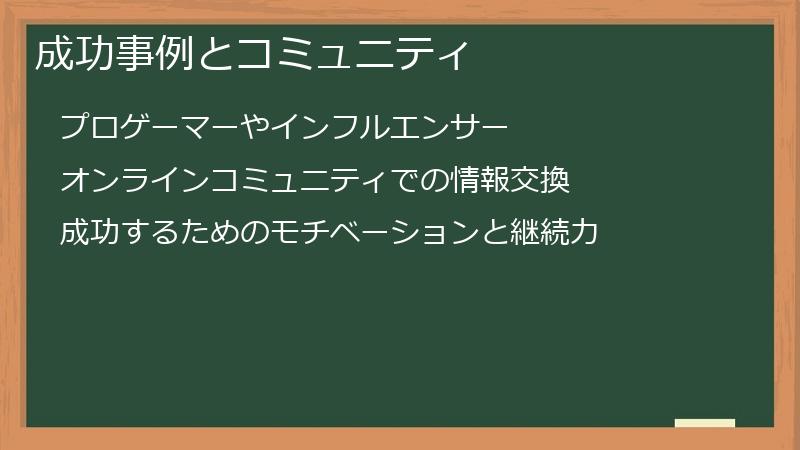 成功事例とコミュニティ

プロゲーマーやインフルエンサー

オンラインコミュニティでの情報交換

成功するためのモチベーションと継続力